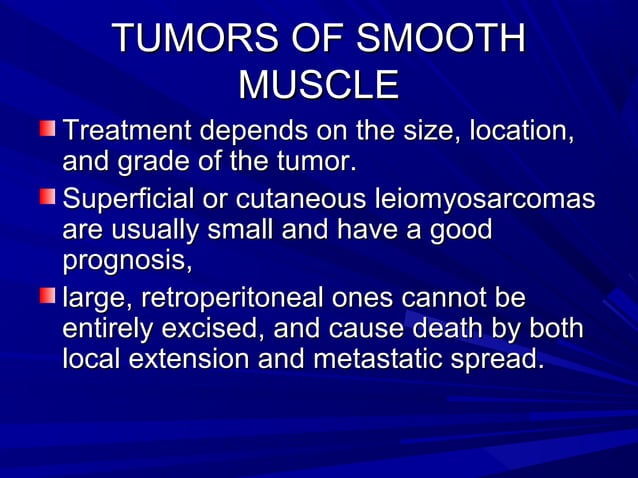 TUMORS OF SMOOTH MUSCLE

Treatment depends on the size, location, and grade of the tumor.

Superficial or cutaneous leiomyosarcomas are usually small and have a good prognosis,

large, retroperitoneal ones cannot be entirely excised, and cause death by both local extension and metastatic spread.